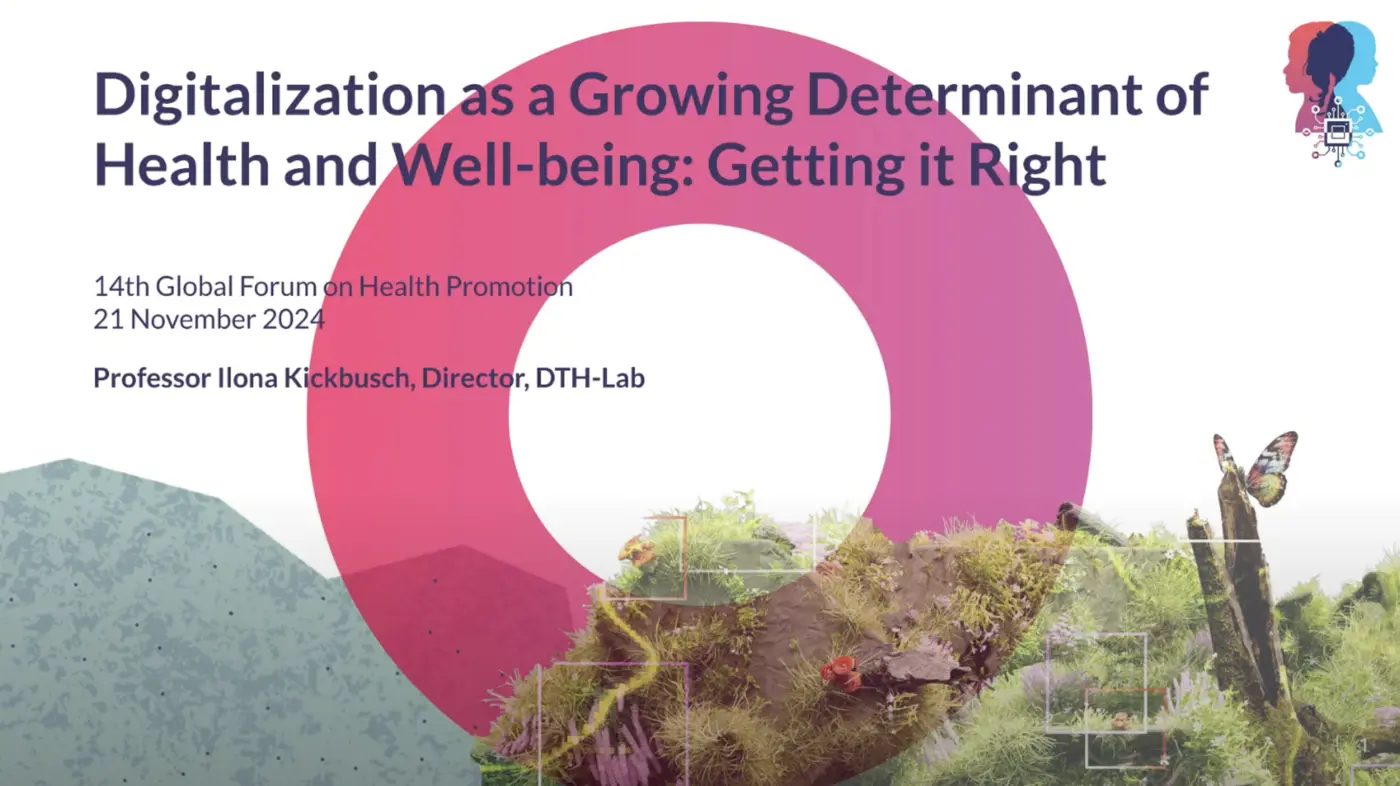 Digitalization as a Growing Determinant of Health and Well-being: Getting it Right

14th Global Forum on Health Promotion
21 November 2024

Professor Ilona Kickbusch, Director, DTH-Lab